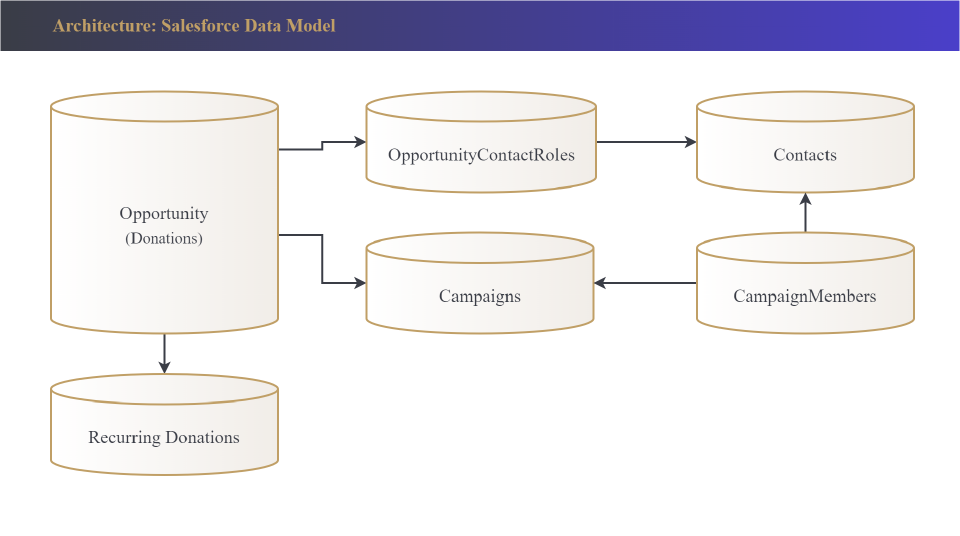 Architecture: Salesforce Data Model

Opportunity
(Donations)

OpportunityContactRoles

Contacts

Campaigns

CampaignMembers

Recurring Donations